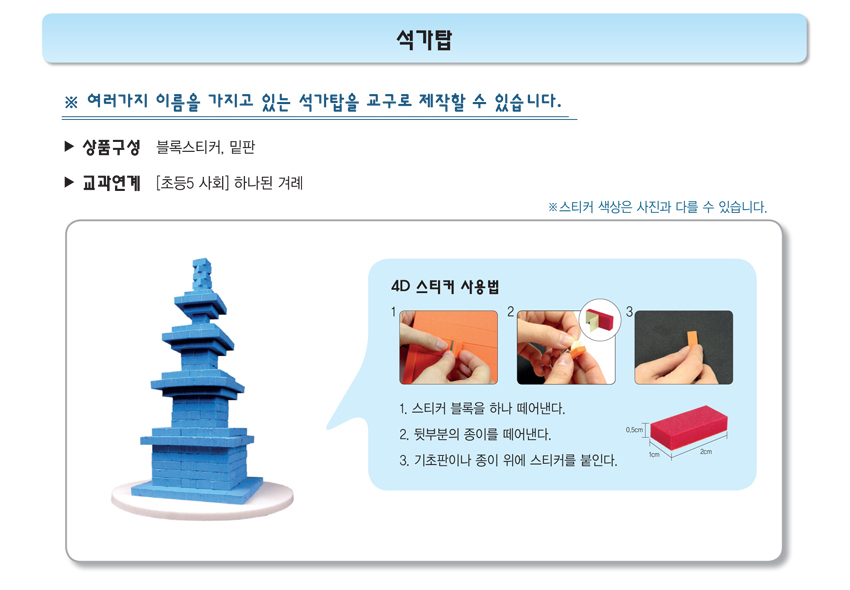 석가탑

※ 여러가지 이름을 가지고 있는 석가탑을 교구로 제작할 수 있습니다.

▶ 상품구성 블록스티커, 밑판

▶ 교과연계 [초등5 사회] 하나된 겨레

※스티커 색상은 사진과 다를 수 있습니다.

4D 스티커 사용법

1

2

3

1. 스티커 블록을 하나 떼어낸다.

2. 뒷부분의 종이를 떼어낸다.

3. 기초판이나 종이 위에 스티커를 붙인다.

0.5cm

1cm

2cm